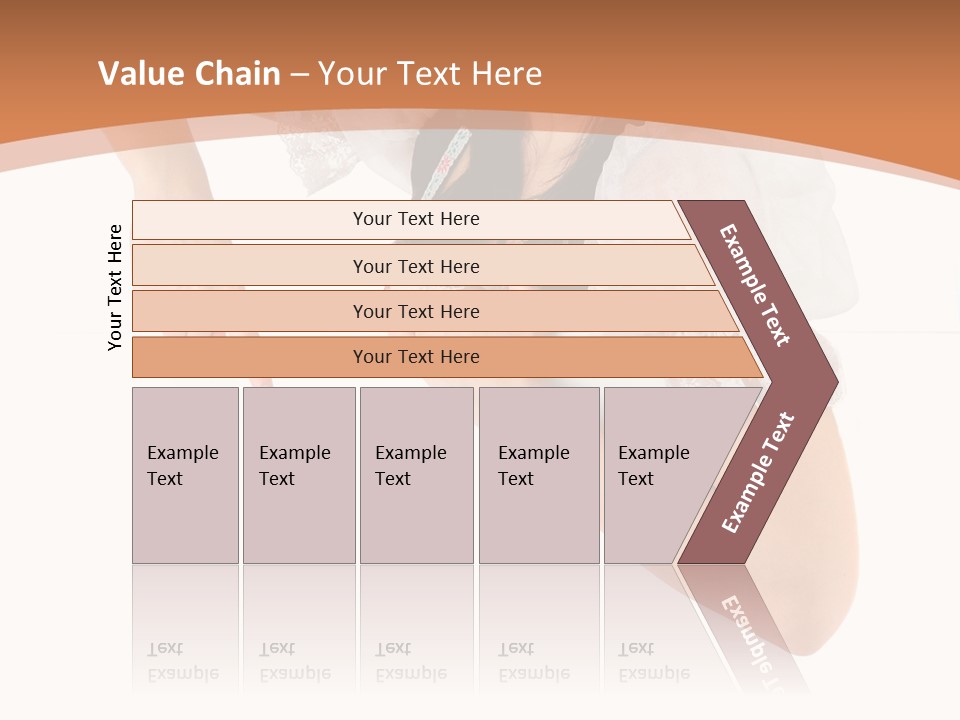 Value Chain – Your Text Here

Your Text Here

Your Text Here

Your Text Here

Your Text Here

Your Text Here

Example Text

Example Text

Example Text

Example Text

Example Text

Example Text

Example Text